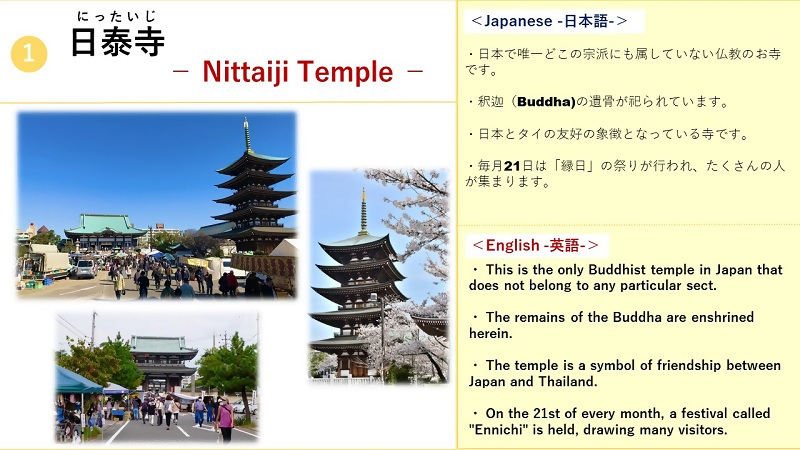 1 にったいじ
日泰寺
－ Nittaiji Temple －

＜Japanese -日本語-＞

・日本で唯一どこの宗派にも属していない仏教のお寺です。

・釈迦（Buddha)の遺骨が祀られています。

・日本とタイの友好の象徴となっている寺です。

・毎月21日は「縁日」の祭りが行われ、たくさんの人が集まります。

＜English -英語-＞

・ This is the only Buddhist temple in Japan that does not belong to any particular sect.

・ The remains of the Buddha are enshrined herein.

・ The temple is a symbol of friendship between Japan and Thailand.

・ On the 21st of every month, a festival called "Ennichi" is held, drawing many visitors.